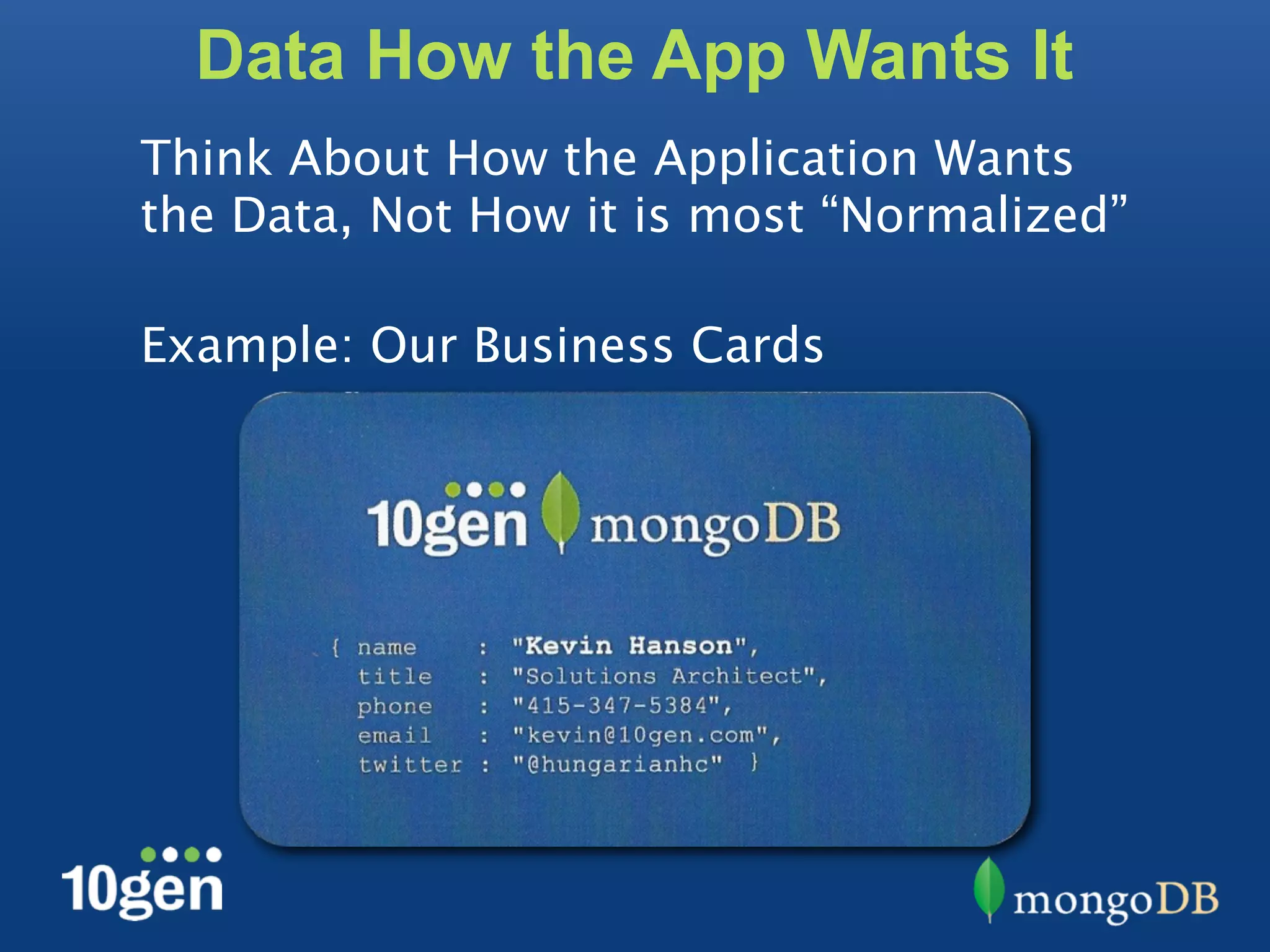 Data How the App Wants It

Think About How the Application Wants the Data, Not How it is most “Normalized”

Example: Our Business Cards

10gen mongoDB

{ name : "Kevin Hanson",
title : "Solutions Architect",
phone : "415-347-5384",
email : "kevin@10gen.com",
twitter : "@hungarianhc" }

10gen

mongoDB